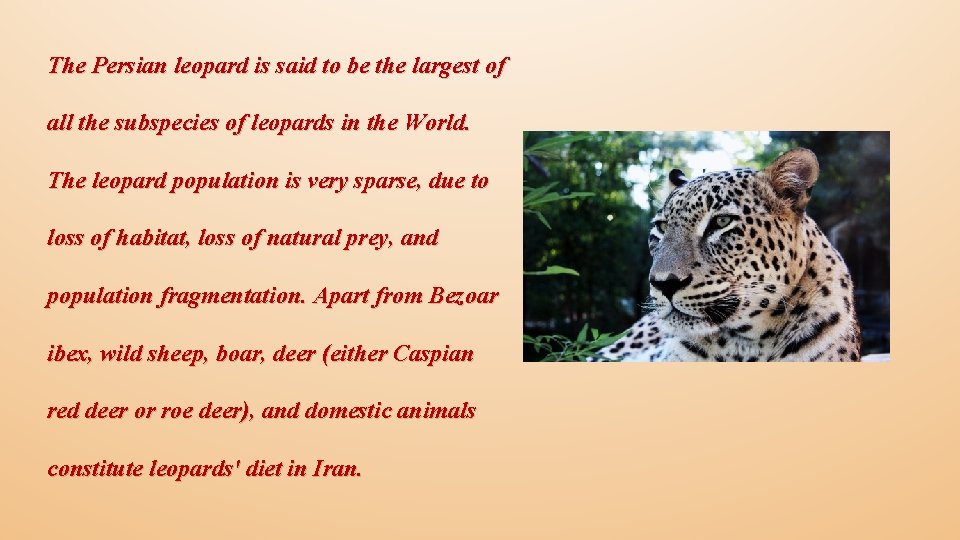 The Persian leopard is said to be the largest of all the subspecies of leopards in the World. The leopard population is very sparse, due to loss of habitat, loss of natural prey, and population fragmentation. Apart from Bezoar ibex, wild sheep, boar, deer (either Caspian red deer or roe deer), and domestic animals constitute leopards' diet in Iran.